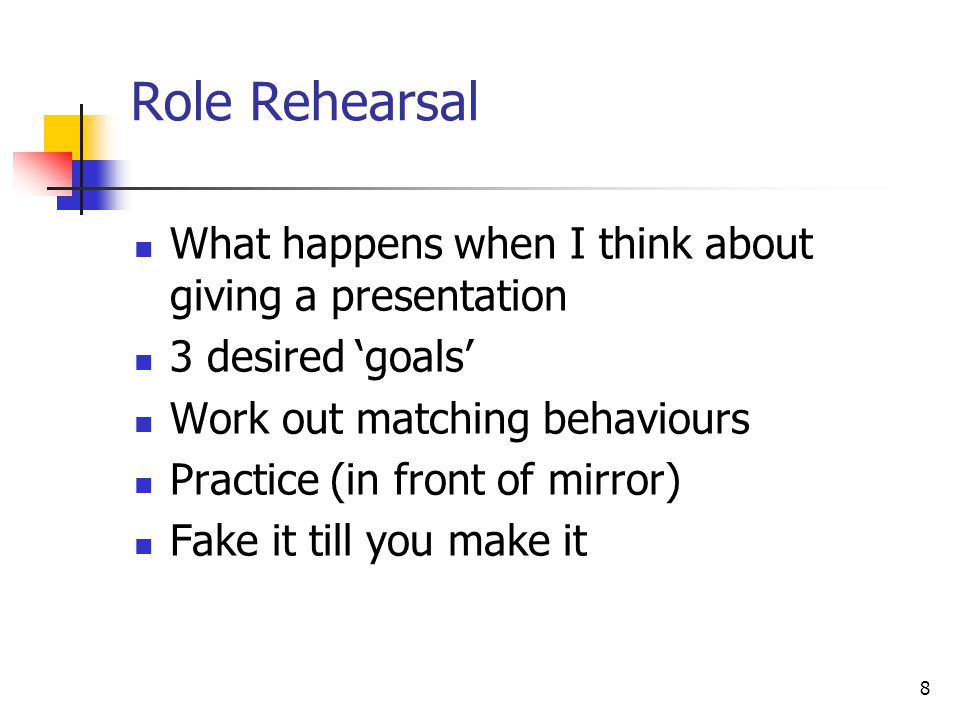 Role Rehearsal

- What happens when I think about giving a presentation
- 3 desired ‘goals’
- Work out matching behaviours
- Practice (in front of mirror)
- Fake it till you make it

8